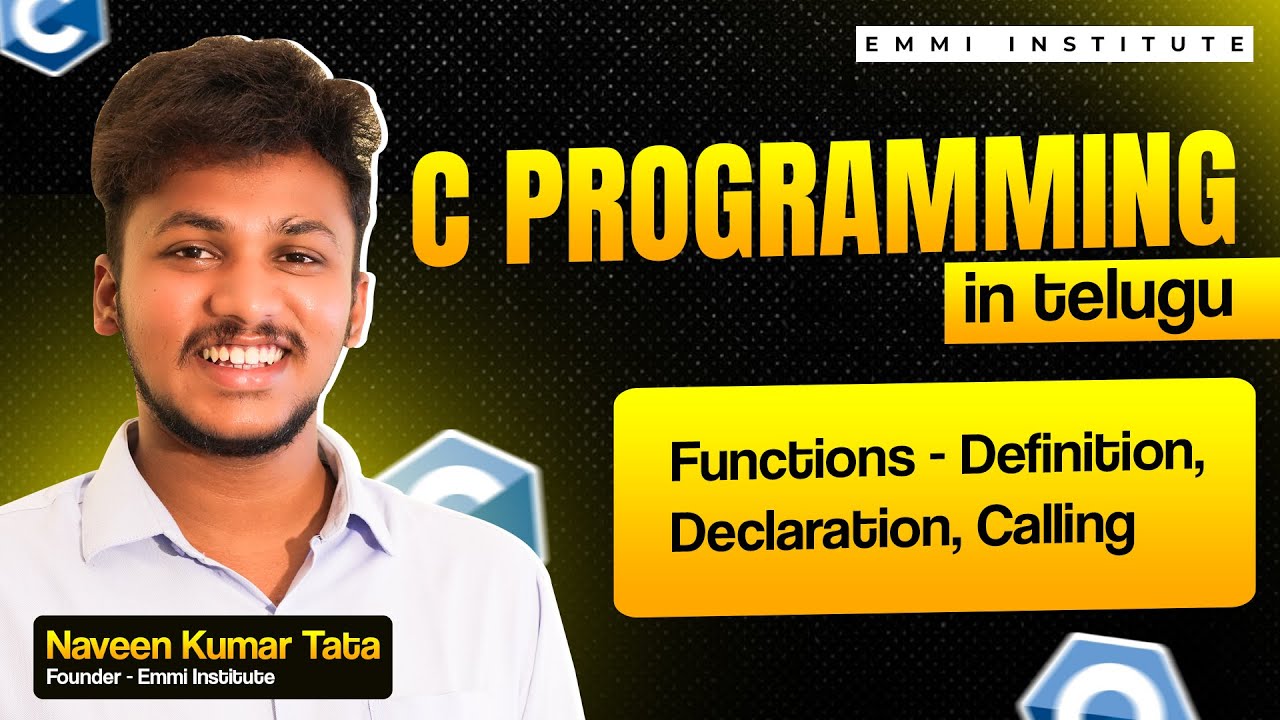 EMMI INSTITUTE

C PROGRAMMING
in telugu

Functions - Definition, Declaration, Calling

Naveen Kumar Tata
Founder - Emmi Institute